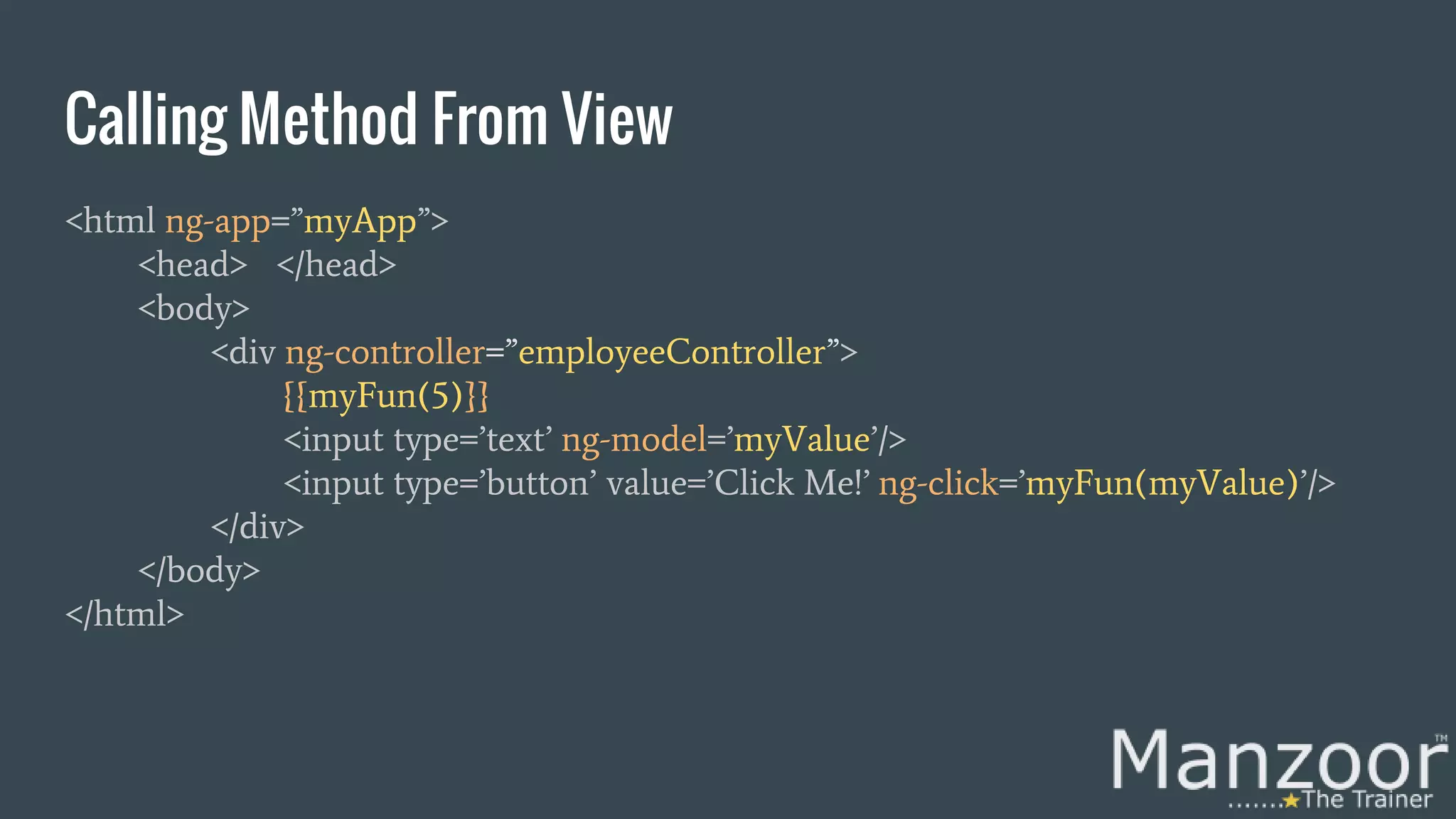 Calling Method From View

<html ng-app=”myApp”>
<head> </head>
<body>
<div ng-controller=”employeeController”>
{{myFun(5)}}
<input type=’text’ ng-model=’myValue’/>
<input type=’button’ value=’Click Me!’ ng-click=’myFun(myValue)’/>
</div>
</body>
</html>

Manzoor™
.......★The Trainer